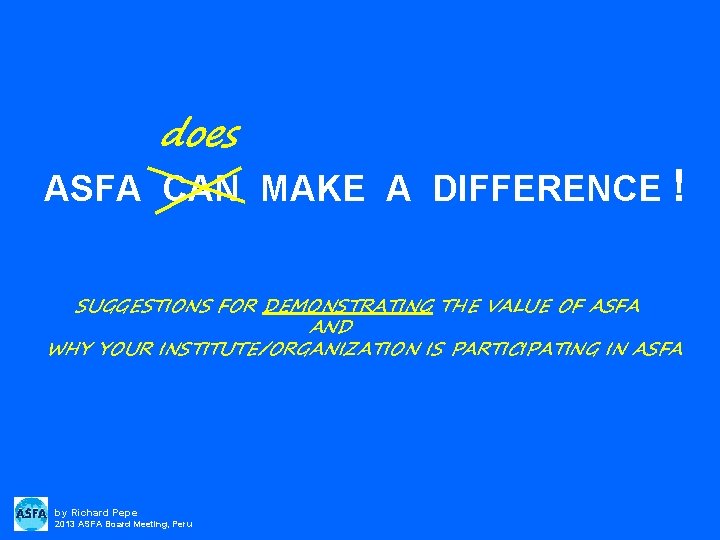 does

ASFA CAN MAKE A DIFFERENCE !

SUGGESTIONS FOR DEMONSTRATING THE VALUE OF ASFA
AND
WHY YOUR INSTITUTE/ORGANIZATION IS PARTICIPATING IN ASFA

ASFA

by Richard Pepe
2013 ASFA Board Meeting, Peru